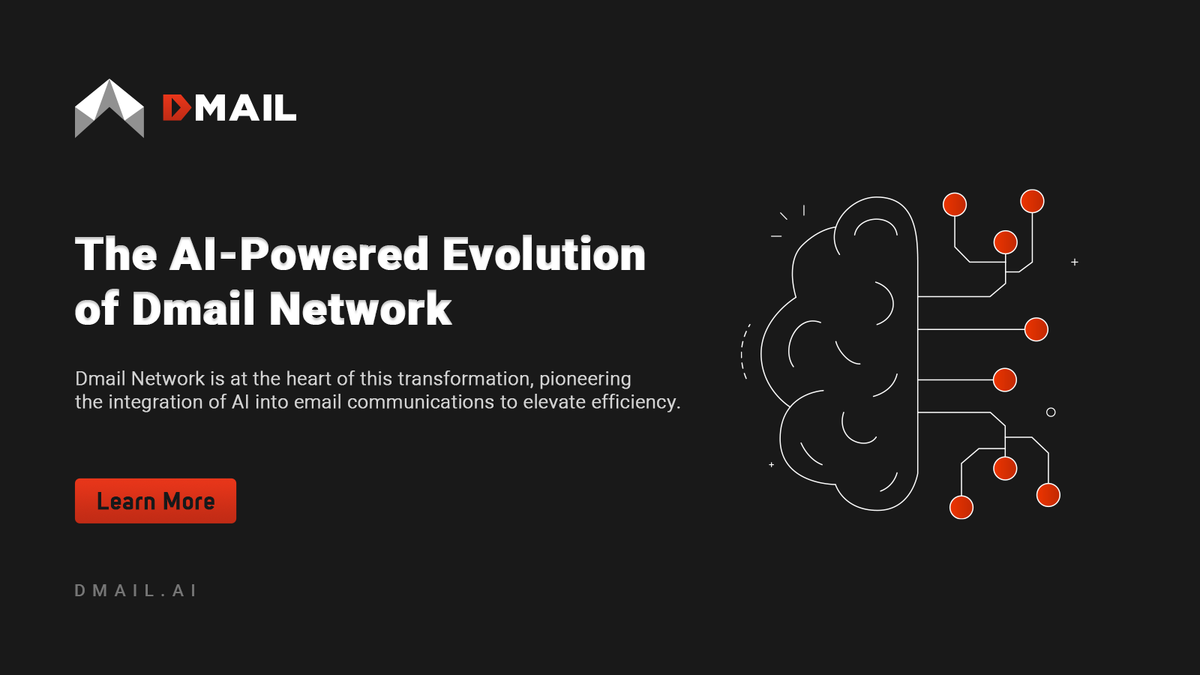 DMAIL

The AI-Powered Evolution of Dmail Network

Dmail Network is at the heart of this transformation, pioneering the integration of AI into email communications to elevate efficiency.

Learn More

DMAIL.AI